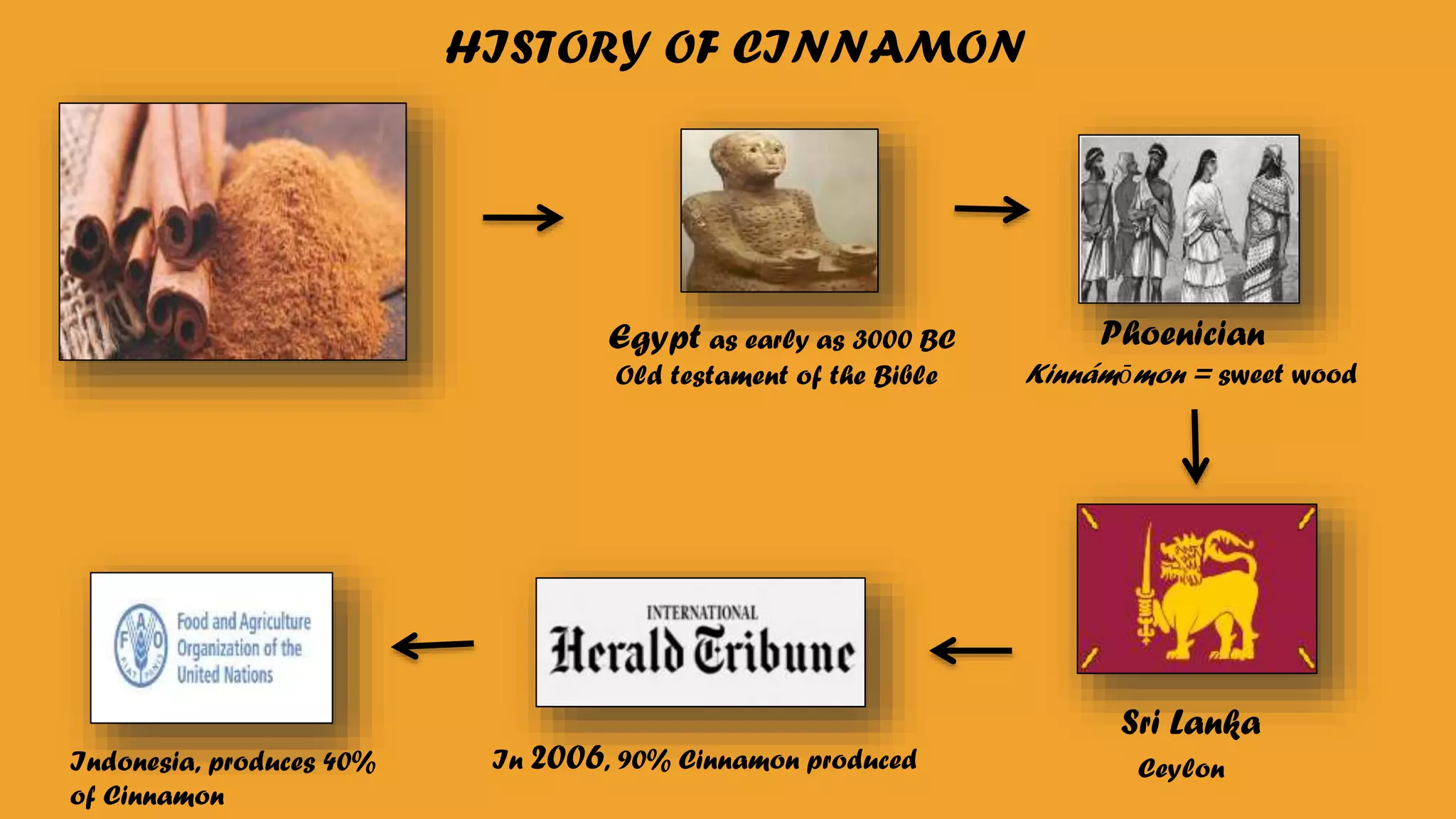 HISTORY OF CINNAMON

Egypt as early as 3000 BC
Old testament of the Bible

Phoenician
Kinnámōmon = sweet wood

Sri Lanka
Ceylon

INTERNATIONAL
Herald Tribune

In 2006, 90% Cinnamon produced

FAO
FIAT PANIS
Food and Agriculture Organization of the United Nations

Indonesia, produces 40% of Cinnamon